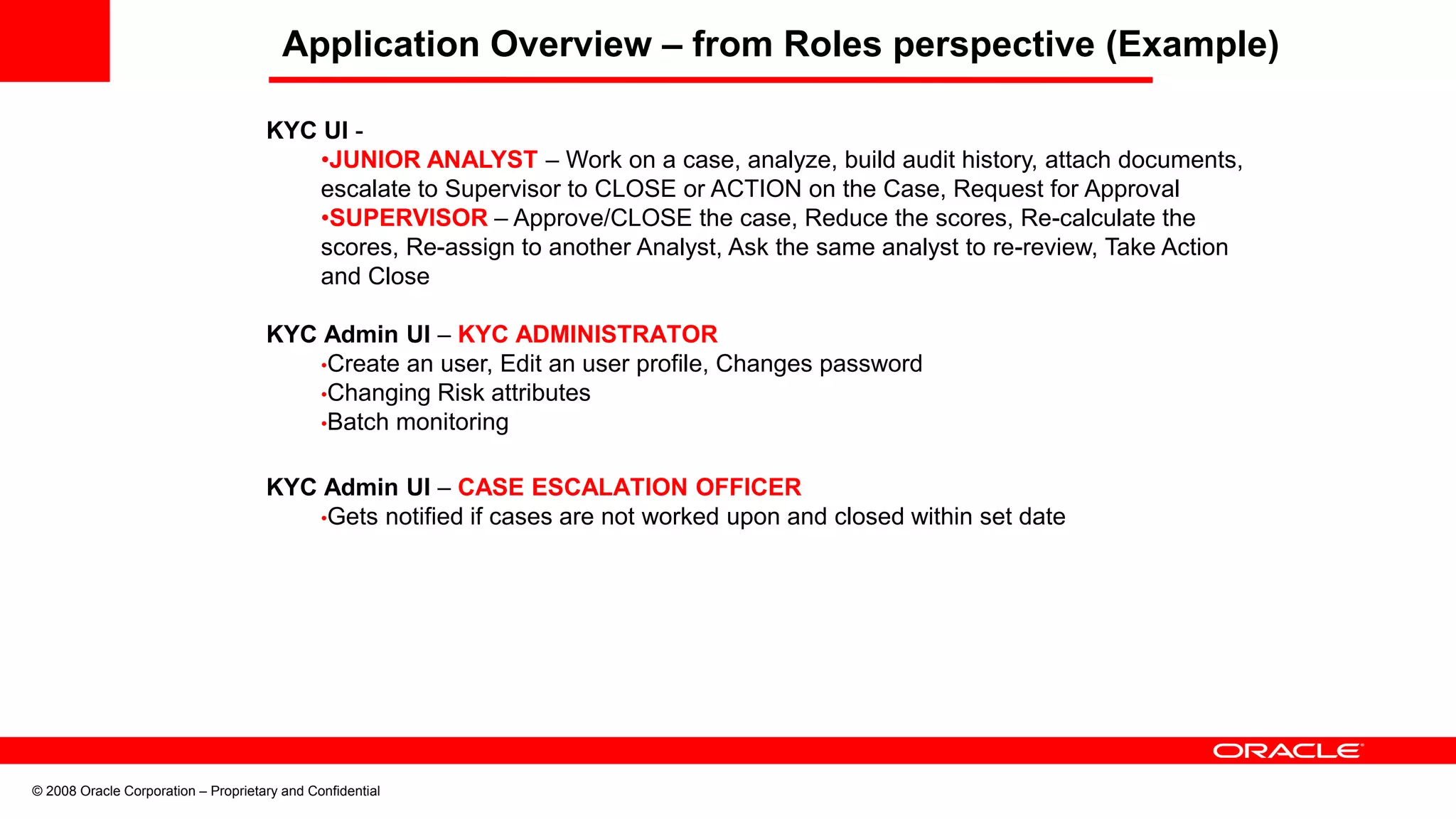 Application Overview – from Roles perspective (Example)

KYC UI -

•JUNIOR ANALYST – Work on a case, analyze, build audit history, attach documents, escalate to Supervisor to CLOSE or ACTION on the Case, Request for Approval

•SUPERVISOR – Approve/CLOSE the case, Reduce the scores, Re-calculate the scores, Re-assign to another Analyst, Ask the same analyst to re-review, Take Action and Close

KYC Admin UI – KYC ADMINISTRATOR

•Create an user, Edit an user profile, Changes password

•Changing Risk attributes

•Batch monitoring

KYC Admin UI – CASE ESCALATION OFFICER

•Gets notified if cases are not worked upon and closed within set date

ORACLE

© 2008 Oracle Corporation – Proprietary and Confidential